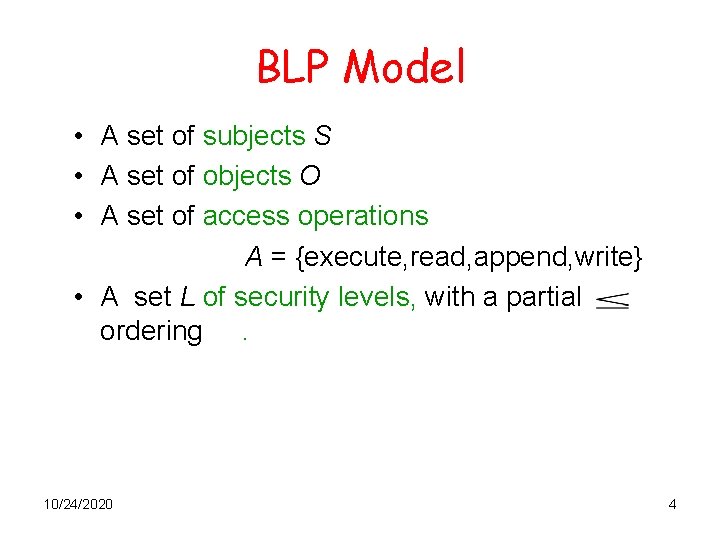 BLP Model

• A set of subjects $S$
• A set of objects $O$
• A set of access operations

$A$ = {execute,read,append,write}

• A set $L$ of security levels, with a partial $\leq$ ordering .

10/24/2020

4